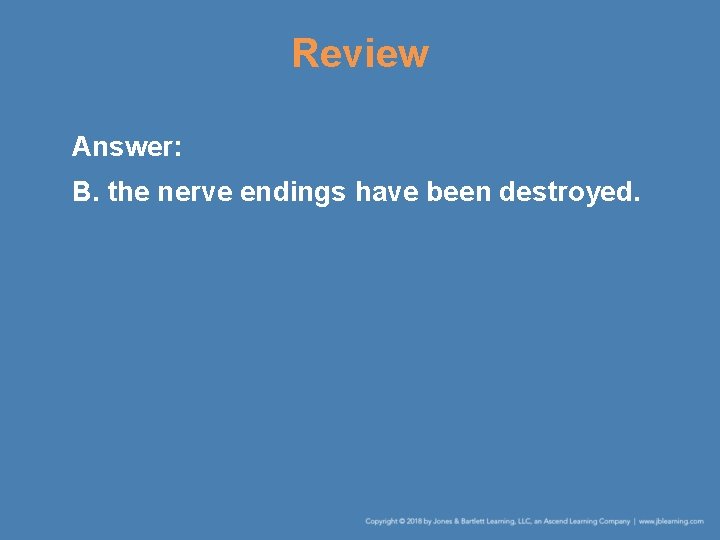 Review

Answer:

B. the nerve endings have been destroyed.

Copyright © 2018 by Jones & Bartlett Learning, LLC, an Ascend Learning Company | www.jblearning.com